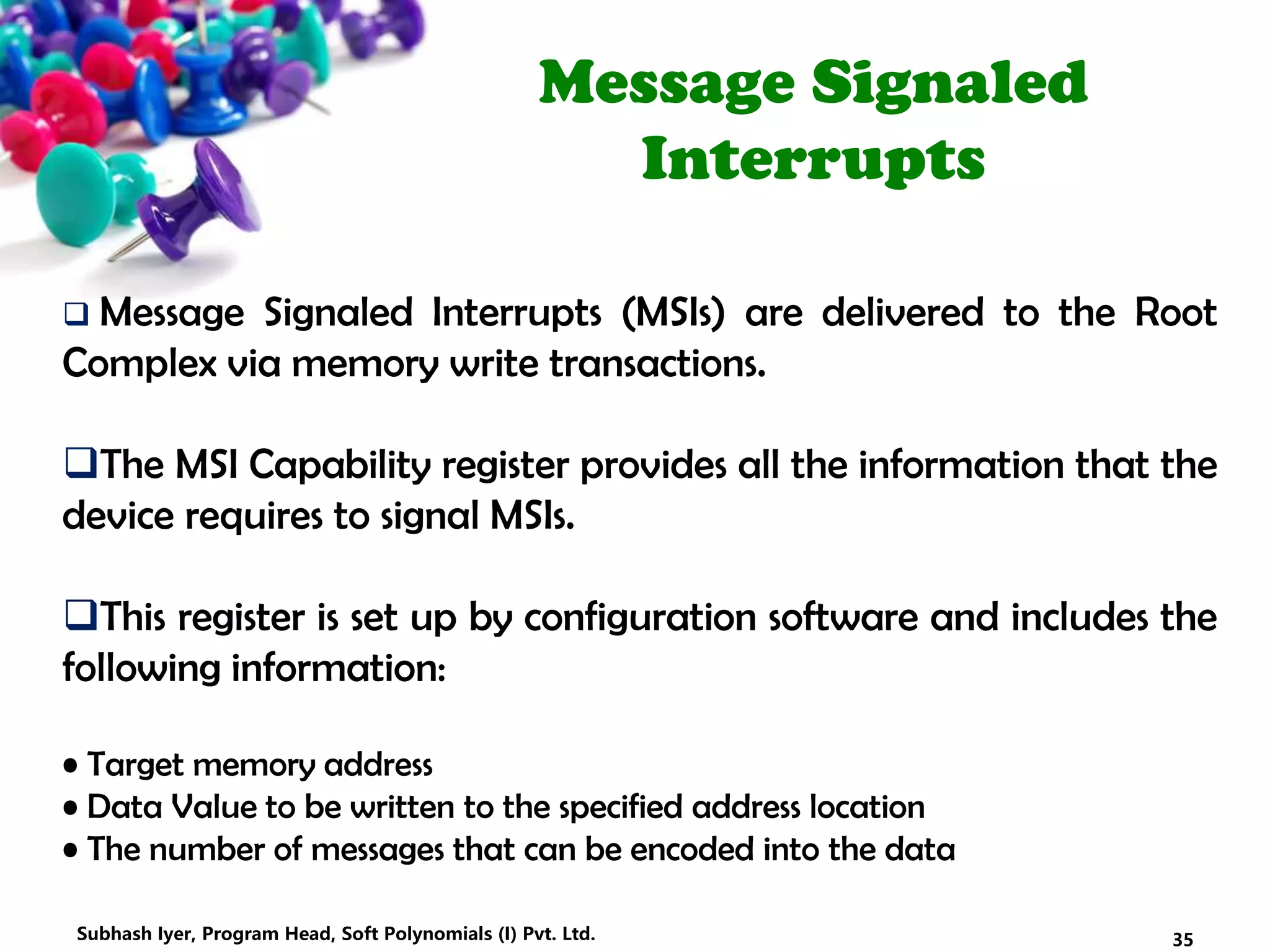 Message Signaled Interrupts

❑ Message Signaled Interrupts (MSIs) are delivered to the Root Complex via memory write transactions.

❑The MSI Capability register provides all the information that the device requires to signal MSIs.

❑This register is set up by configuration software and includes the following information:

• Target memory address
• Data Value to be written to the specified address location
• The number of messages that can be encoded into the data

Subhash Iyer, Program Head, Soft Polynomials (I) Pvt. Ltd.

35